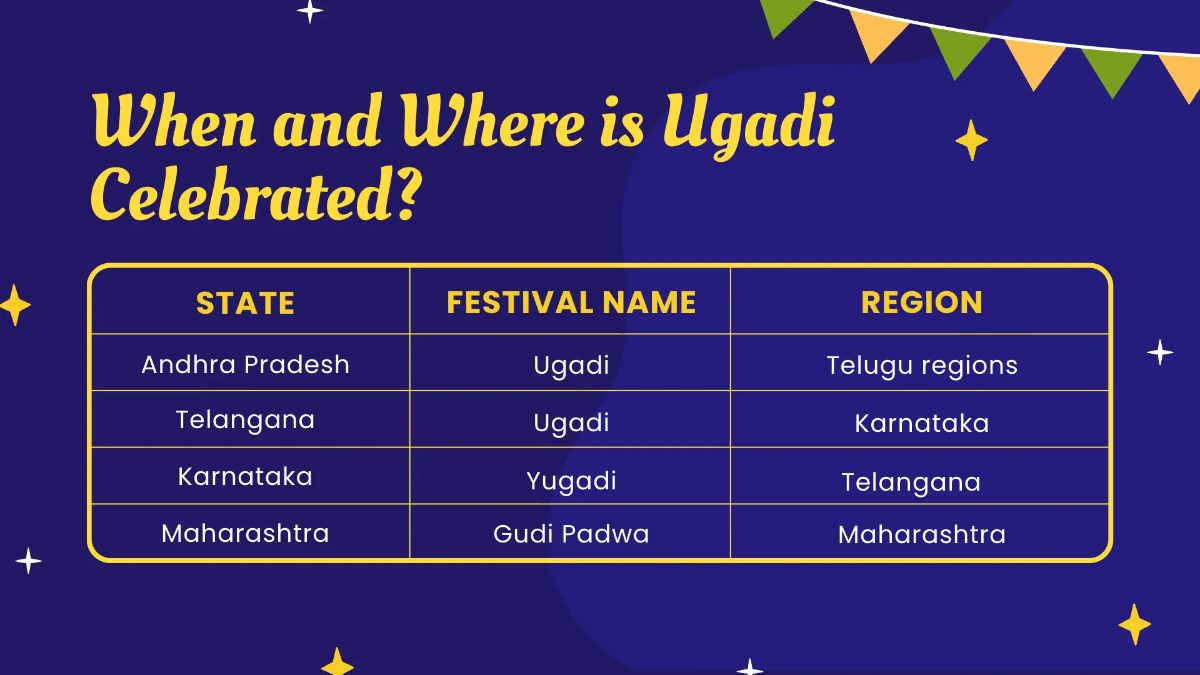 When and Where is Ugadi Celebrated?

| STATE | FESTIVAL NAME | REGION |
|---|---|---|
| Andhra Pradesh | Ugadi | Telugu regions |
| Telangana | Ugadi | Karnataka |
| Karnataka | Yugadi | Telangana |
| Maharashtra | Gudi Padwa | Maharashtra |